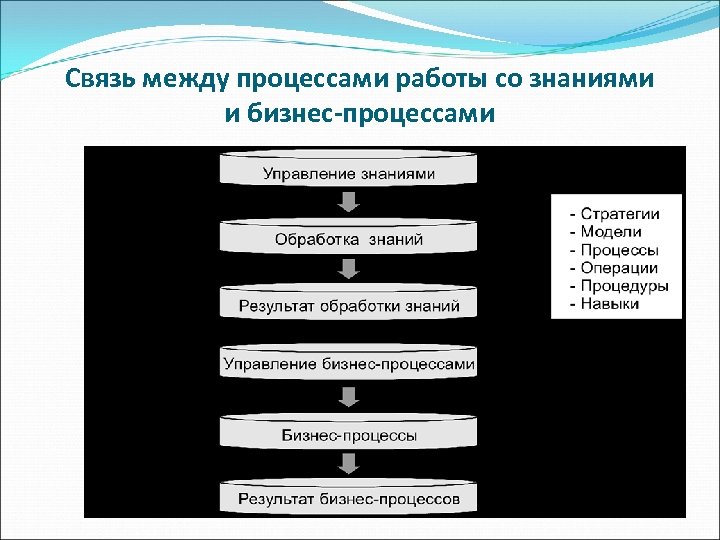 Связь между процессами работы со знаниями и бизнес-процессами

Управление знаниями

Обработка знаний

Результат обработки знаний

Управление бизнес-процессами

Бизнес-процессы

Результат бизнес-процессов

- Стратегии
- Модели
- Процессы
- Операции
- Процедуры
- Навыки